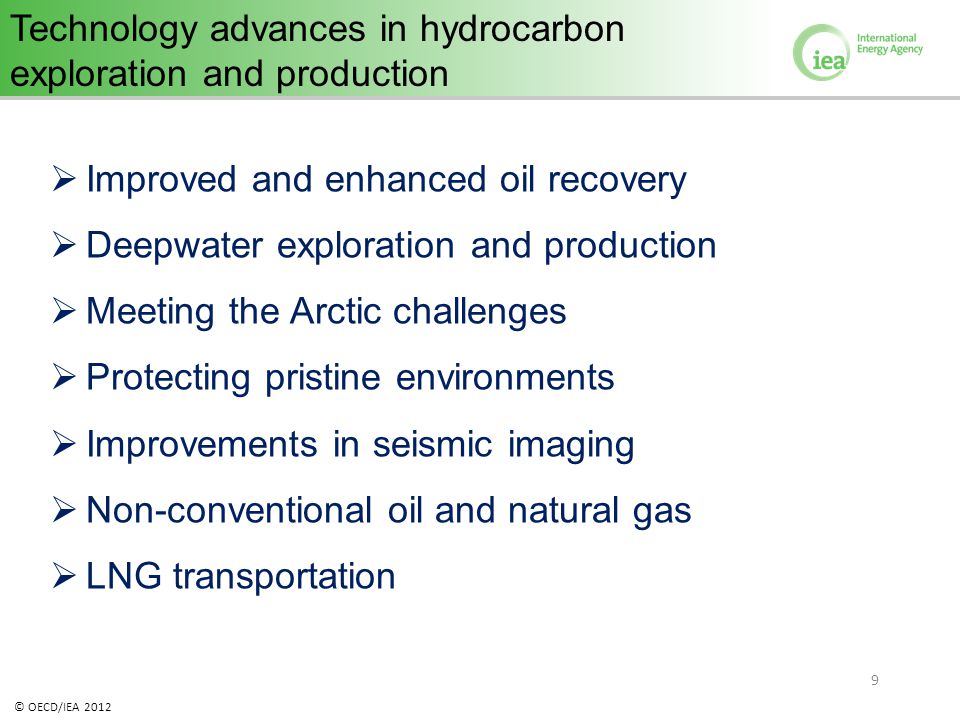 Technology advances in hydrocarbon exploration and production

iea International Energy Agency

➢ Improved and enhanced oil recovery
➢ Deepwater exploration and production
➢ Meeting the Arctic challenges
➢ Protecting pristine environments
➢ Improvements in seismic imaging
➢ Non-conventional oil and natural gas
➢ LNG transportation

9

© OECD/IEA 2012